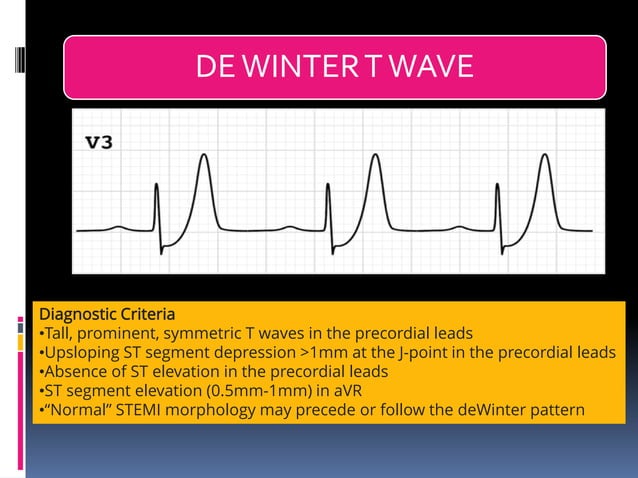 DE WINTER T WAVE

V3

Diagnostic Criteria
•Tall, prominent, symmetric T waves in the precordial leads
•Upsloping ST segment depression >1mm at the J-point in the precordial leads
•Absence of ST elevation in the precordial leads
•ST segment elevation (0.5mm-1mm) in aVR
•“Normal” STEMI morphology may precede or follow the deWinter pattern